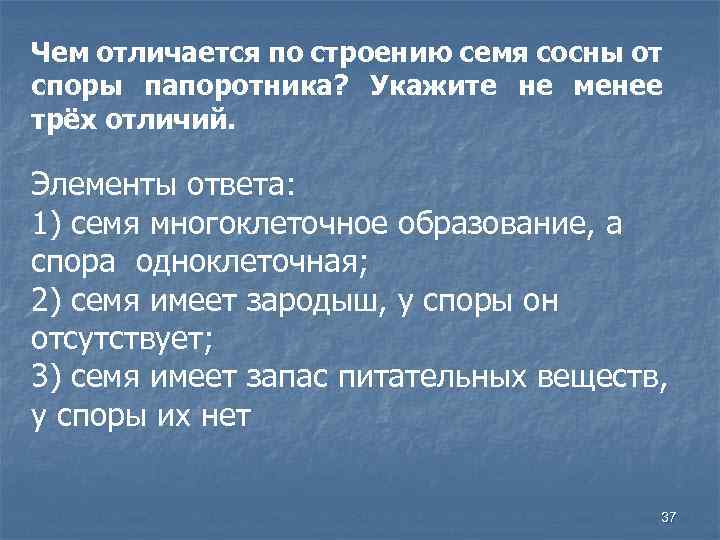 Чем отличается по строению семя сосны от споры папоротника? Укажите не менее трёх отличий.

Элементы ответа:
1) семя многоклеточное образование, а спора одноклеточная;
2) семя имеет зародыш, у споры он отсутствует;
3) семя имеет запас питательных веществ, у споры их нет

37